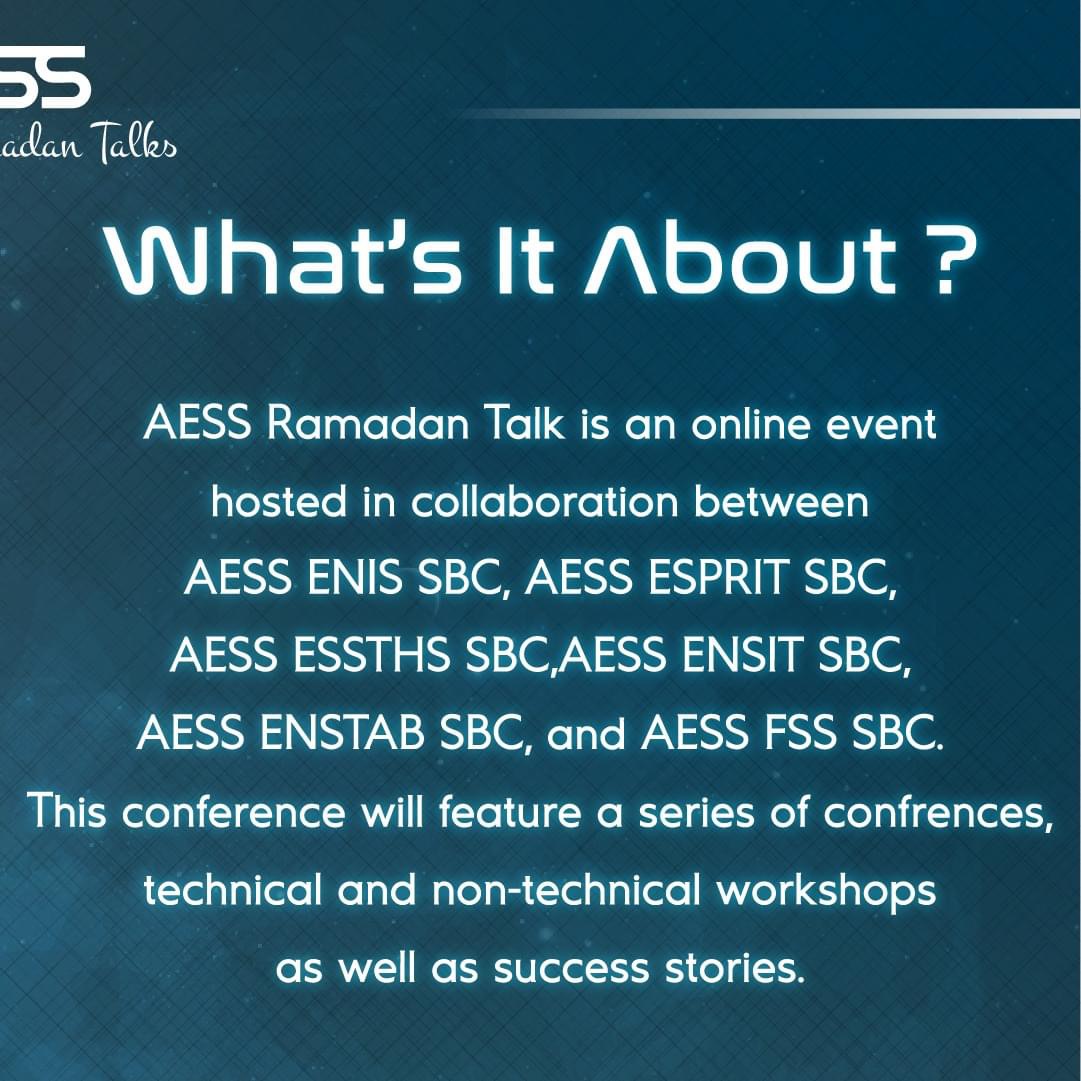 SS
adan Talks

What's It About ?

AESS Ramadan Talk is an online event hosted in collaboration between AESS ENIS SBC, AESS ESPRIT SBC, AESS ESSTHS SBC,AESS ENSIT SBC, AESS ENSTAB SBC, and AESS FSS SBC. This conference will feature a series of confrences, technical and non-technical workshops as well as success stories.